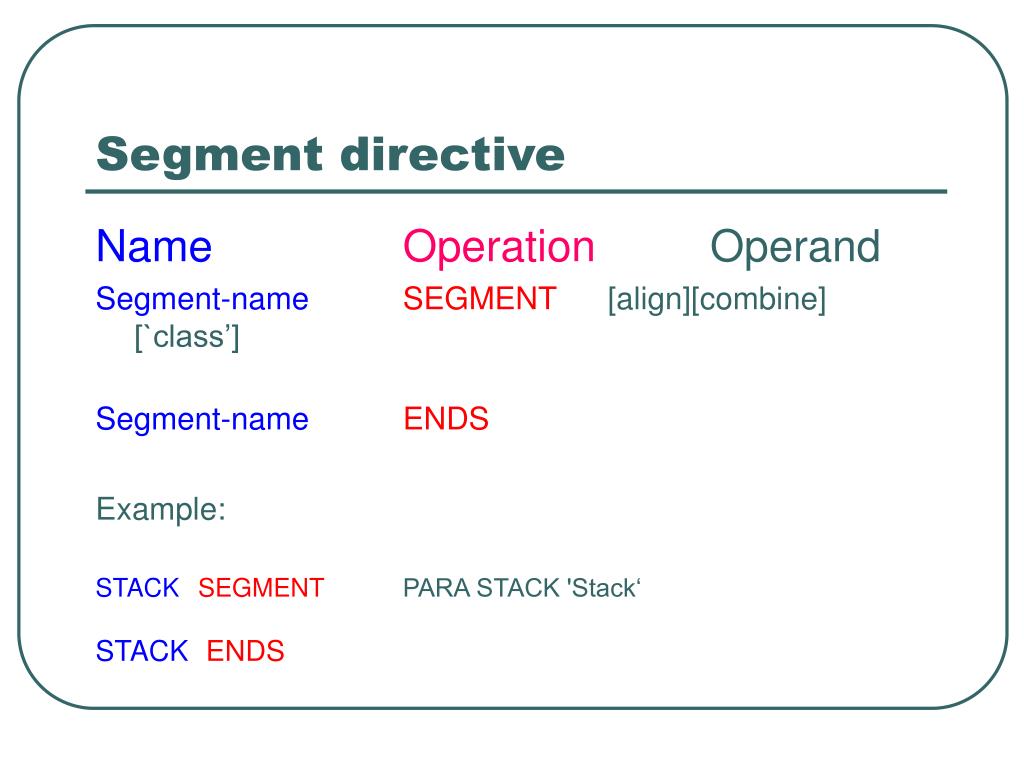 Segment directive

Name Operation Operand

Segment-name SEGMENT [align][combine] [`class’]

Segment-name ENDS

Example:

STACK SEGMENT PARA STACK 'Stack‘

STACK ENDS